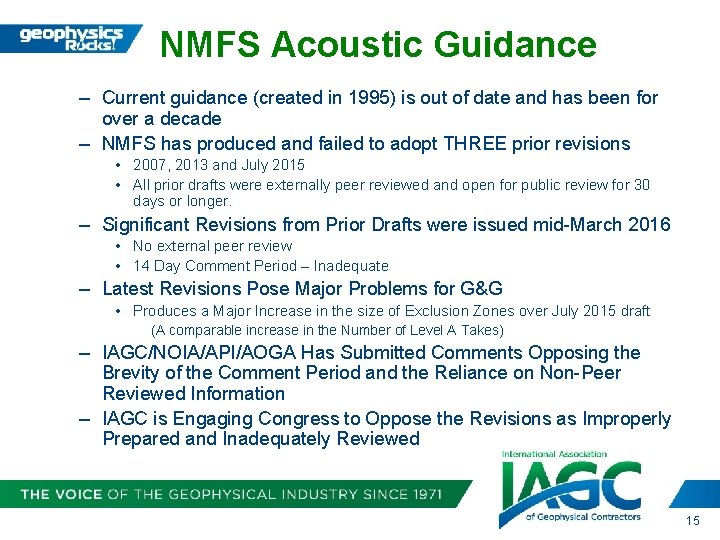 geophysics Rocks!

NMFS Acoustic Guidance

– Current guidance (created in 1995) is out of date and has been for over a decade
– NMFS has produced and failed to adopt THREE prior revisions
• 2007, 2013 and July 2015
• All prior drafts were externally peer reviewed and open for public review for 30 days or longer.
– Significant Revisions from Prior Drafts were issued mid-March 2016
• No external peer review
• 14 Day Comment Period – Inadequate
– Latest Revisions Pose Major Problems for G&G
• Produces a Major Increase in the size of Exclusion Zones over July 2015 draft
(A comparable increase in the Number of Level A Takes)
– IAGC/NOIA/API/AOGA Has Submitted Comments Opposing the Brevity of the Comment Period and the Reliance on Non-Peer Reviewed Information
– IAGC is Engaging Congress to Oppose the Revisions as Improperly Prepared and Inadequately Reviewed

THE VOICE OF THE GEOPHYSICAL INDUSTRY SINCE 1971

International Association IAGC of Geophysical Contractors

15